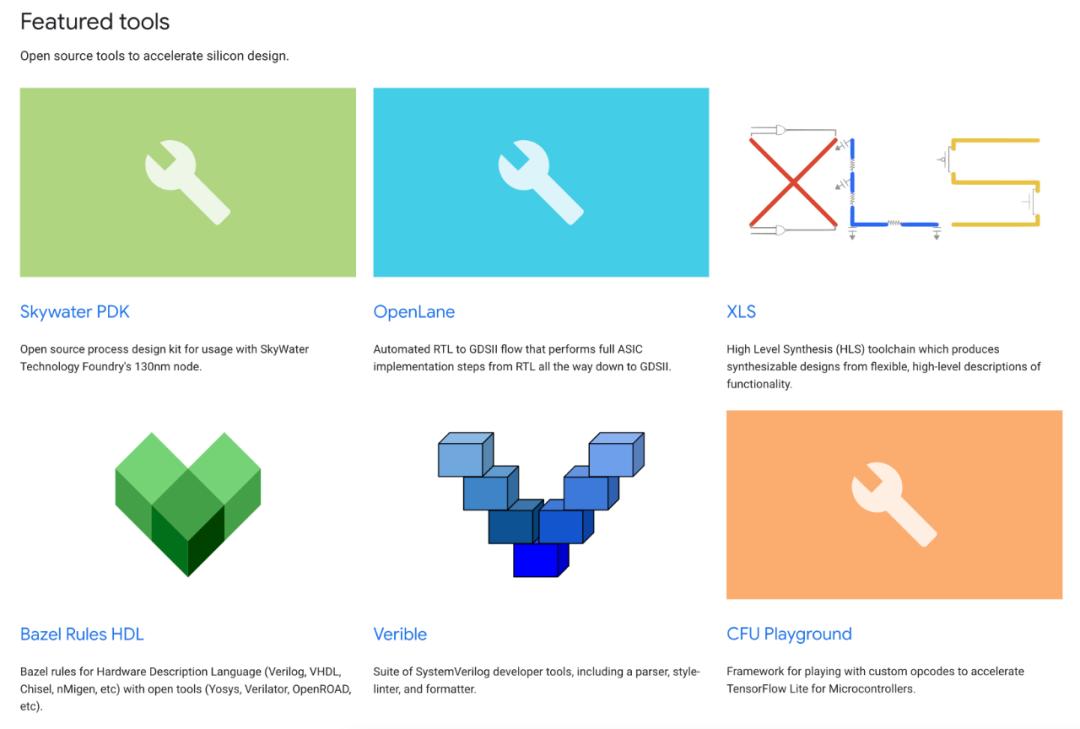 Featured tools

Open source tools to accelerate silicon design.

Skywater PDK

Open source process design kit for usage with SkyWater Technology Foundry's 130nm node.

OpenLane

Automated RTL to GDSII flow that performs full ASIC implementation steps from RTL all the way down to GDSII.

XLS

High Level Synthesis (HLS) toolchain which produces synthesizable designs from flexible, high-level descriptions of functionality.

Bazel Rules HDL

Bazel rules for Hardware Description Language (Verilog, VHDL, Chisel, nMigen, etc) with open tools (Yosys, Verilator, OpenROAD, etc).

Verible

Suite of SystemVerilog developer tools, including a parser, style-linter, and formatter.

CFU Playground

Framework for playing with custom opcodes to accelerate TensorFlow Lite for Microcontrollers.